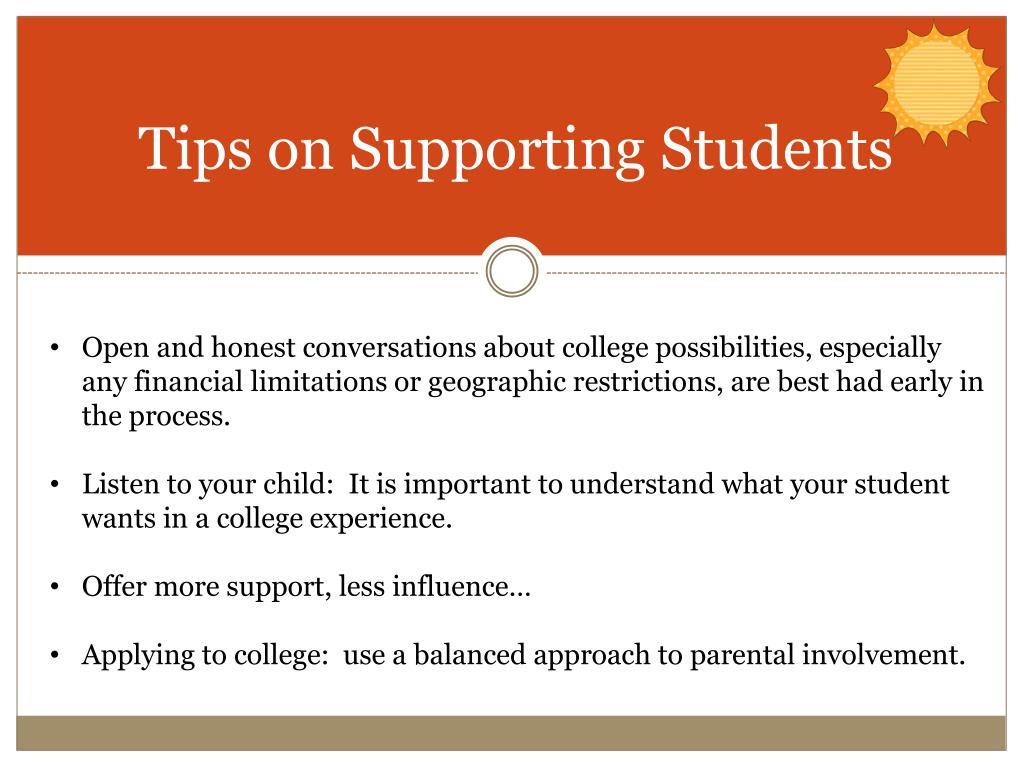 Tips on Supporting Students

• Open and honest conversations about college possibilities, especially any financial limitations or geographic restrictions, are best had early in the process.

• Listen to your child:  It is important to understand what your student wants in a college experience.

• Offer more support, less influence…

• Applying to college:  use a balanced approach to parental involvement.